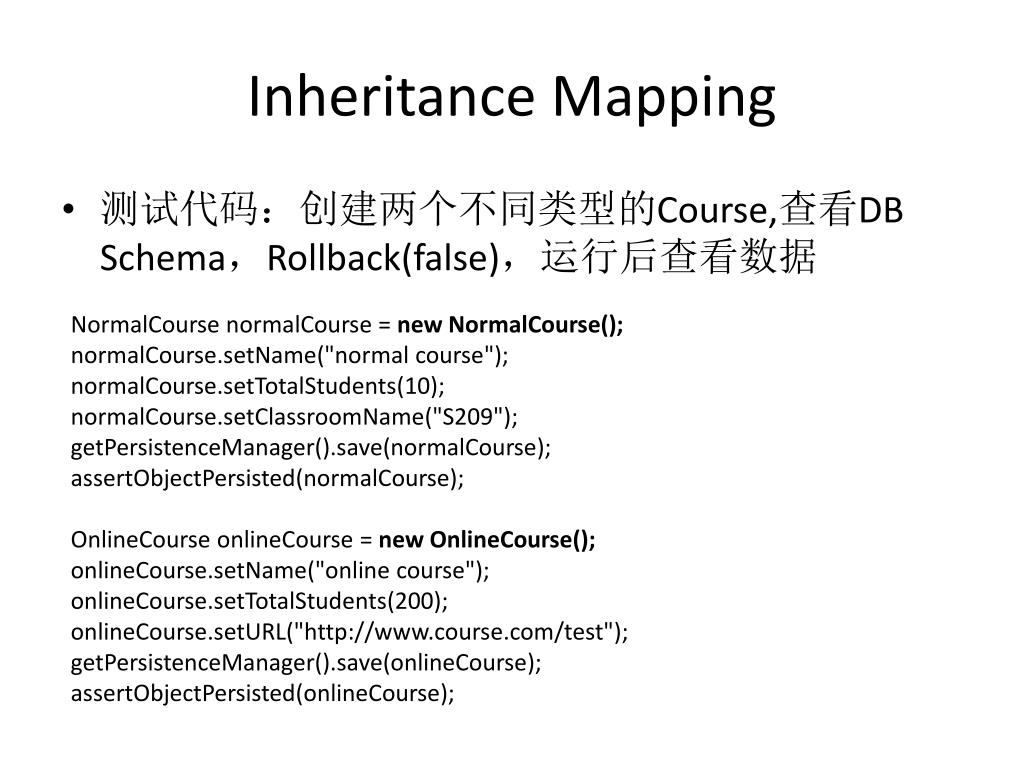 Inheritance Mapping

• 测试代码：创建两个不同类型的Course,查看DB Schema，Rollback(false)，运行后查看数据

NormalCourse normalCourse = new NormalCourse();
normalCourse.setName("normal course");
normalCourse.setTotalStudents(10);
normalCourse.setClassroomName("S209");
getPersistenceManager().save(normalCourse);
assertObjectPersisted(normalCourse);

OnlineCourse onlineCourse = new OnlineCourse();
onlineCourse.setName("online course");
onlineCourse.setTotalStudents(200);
onlineCourse.setURL("http://www.course.com/test");
getPersistenceManager().save(onlineCourse);
assertObjectPersisted(onlineCourse);